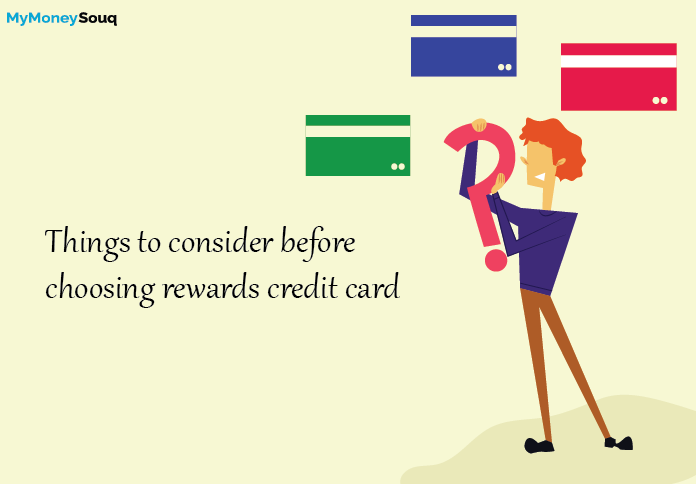 MyMoneySouq

Things to consider before choosing rewards credit card